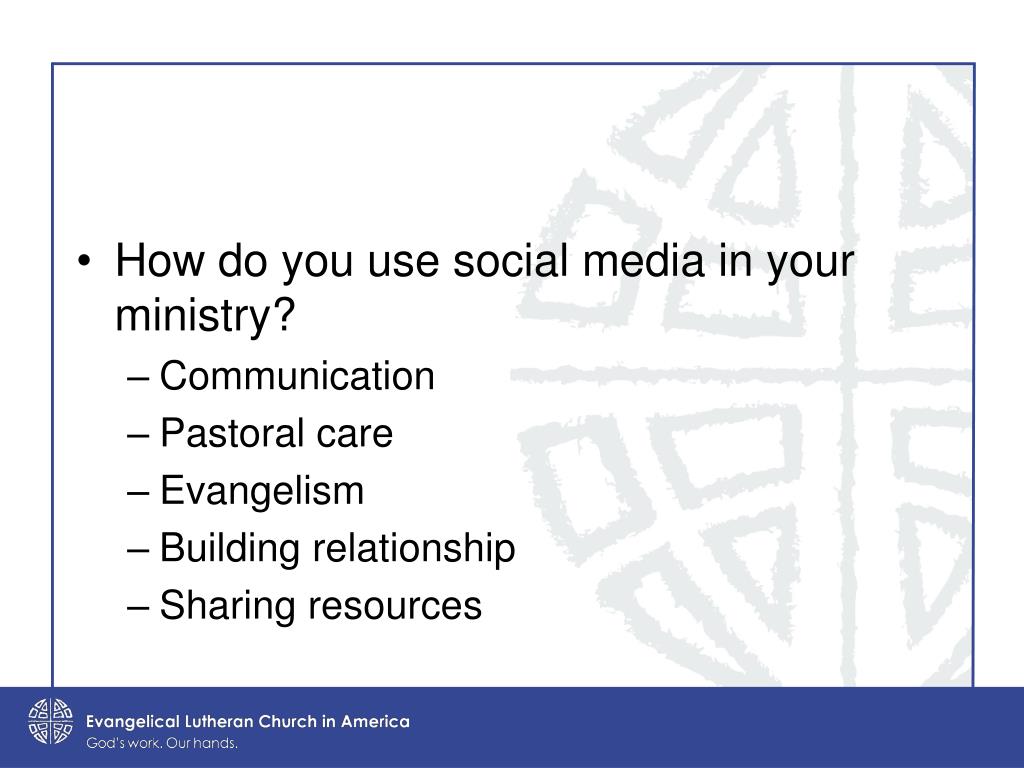 • How do you use social media in your ministry?
– Communication
– Pastoral care
– Evangelism
– Building relationship
– Sharing resources

Evangelical Lutheran Church in America
God's work. Our hands.